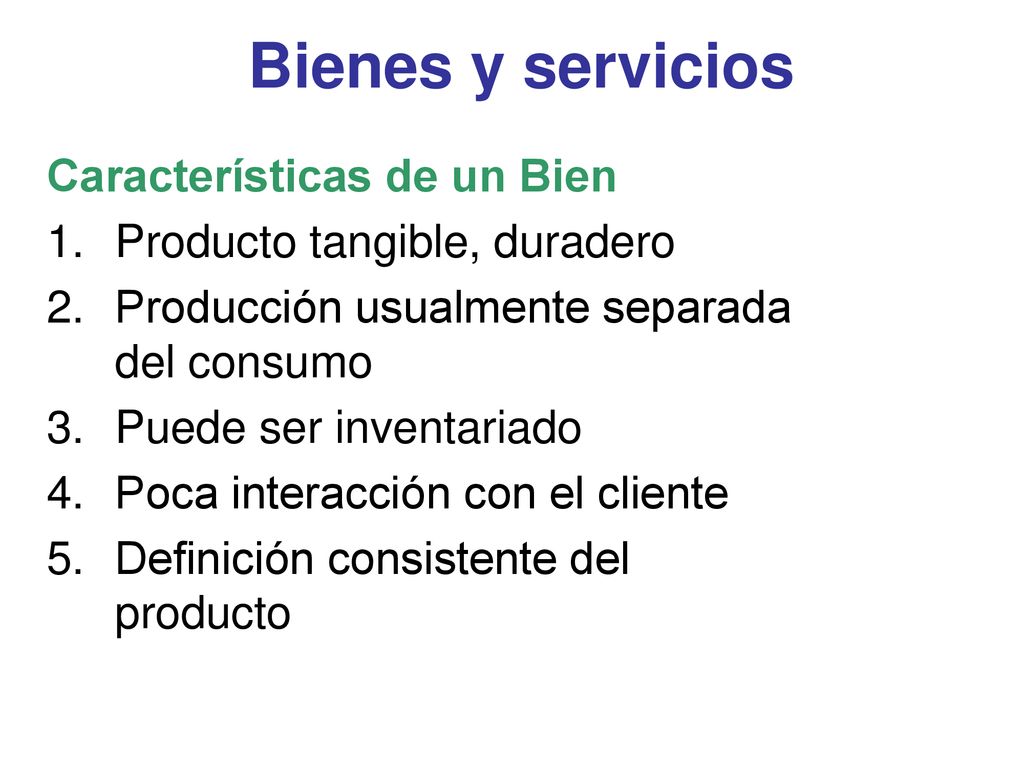 Bienes y servicios

Características de un Bien

1. Producto tangible, duradero
2. Producción usualmente separada del consumo
3. Puede ser inventariado
4. Poca interacción con el cliente
5. Definición consistente del producto